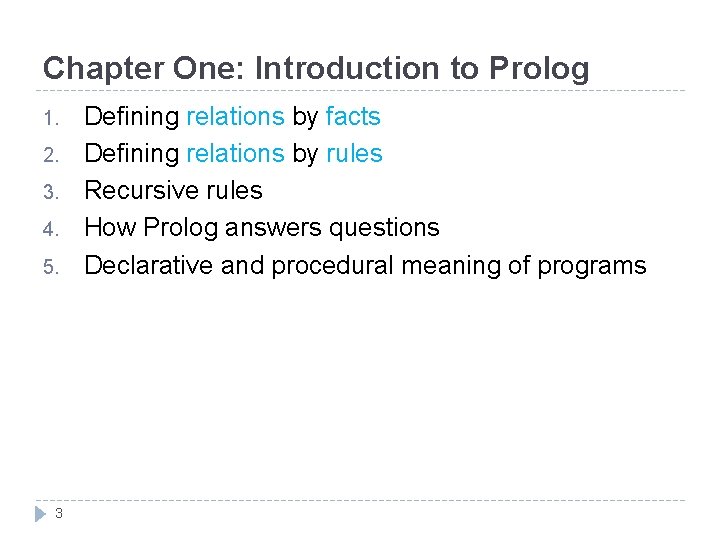 Chapter One: Introduction to Prolog

1. Defining relations by facts
2. Defining relations by rules
3. Recursive rules
4. How Prolog answers questions
5. Declarative and procedural meaning of programs

3